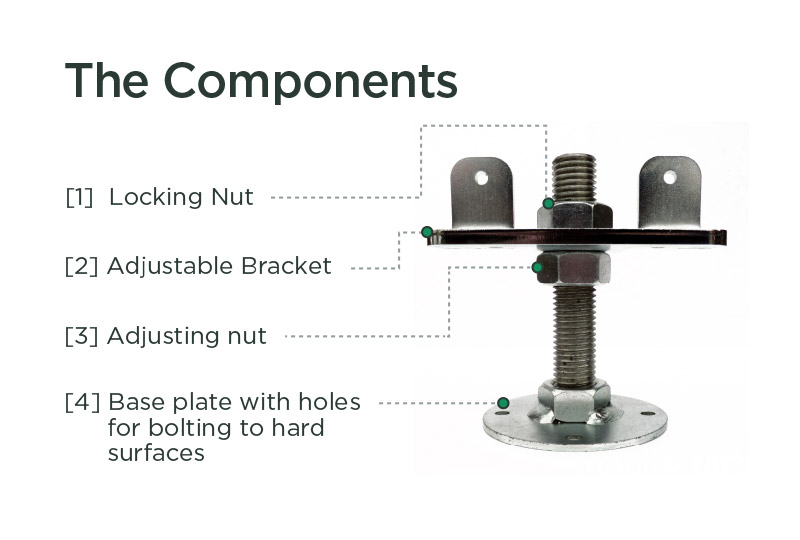 The Components

[1] Locking Nut

[2] Adjustable Bracket

[3] Adjusting nut

[4] Base plate with holes for bolting to hard surfaces